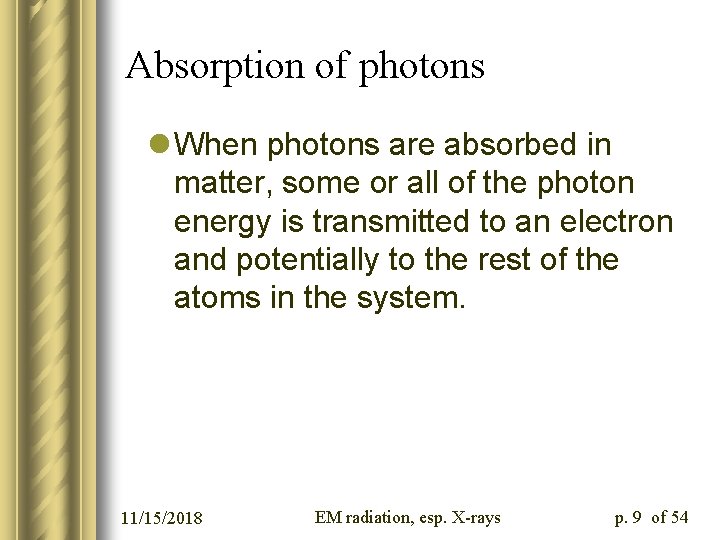 Absorption of photons

When photons are absorbed in matter, some or all of the photon energy is transmitted to an electron and potentially to the rest of the atoms in the system.

11/15/2018

EM radiation, esp. X-rays

p. 9 of 54